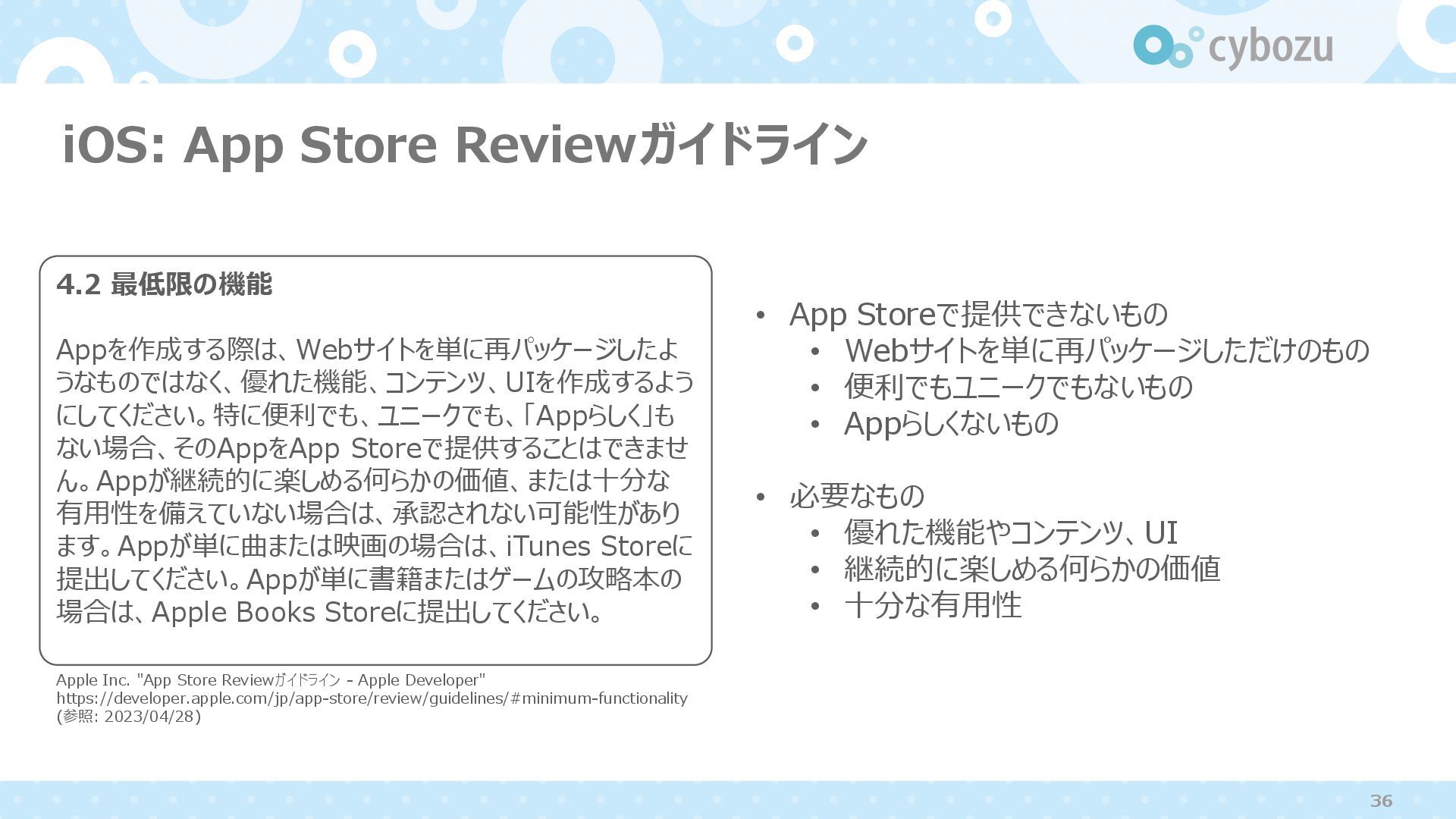 cybozu

iOS: App Store Reviewガイドライン

4.2 最低限の機能

Appを作成する際は、Webサイトを単に再パッケージしたようなものではなく、優れた機能、コンテンツ、UIを作成するようにしてください。特に便利でも、ユニークでも、「Appらしく」もない場合、そのAppをApp Storeで提供することはできません。Appが継続的に楽しめる何らかの価値、または十分な有用性を備えていない場合は、承認されない可能性があります。Appが単に曲または映画の場合は、iTunes Storeに提出してください。Appが単に書籍またはゲームの攻略本の場合は、Apple Books Storeに提出してください。

Apple Inc. "App Store Reviewガイドライン - Apple Developer"
https://developer.apple.com/jp/app-store/review/guidelines/#minimum-functionality
(参照: 2023/04/28)

• App Storeで提供できないもの
  • Webサイトを単に再パッケージしただけのもの
  • 便利でもユニークでもないもの
  • Appらしくないもの

• 必要なもの
  • 優れた機能やコンテンツ、UI
  • 継続的に楽しめる何らかの価値
  • 十分な有用性

36